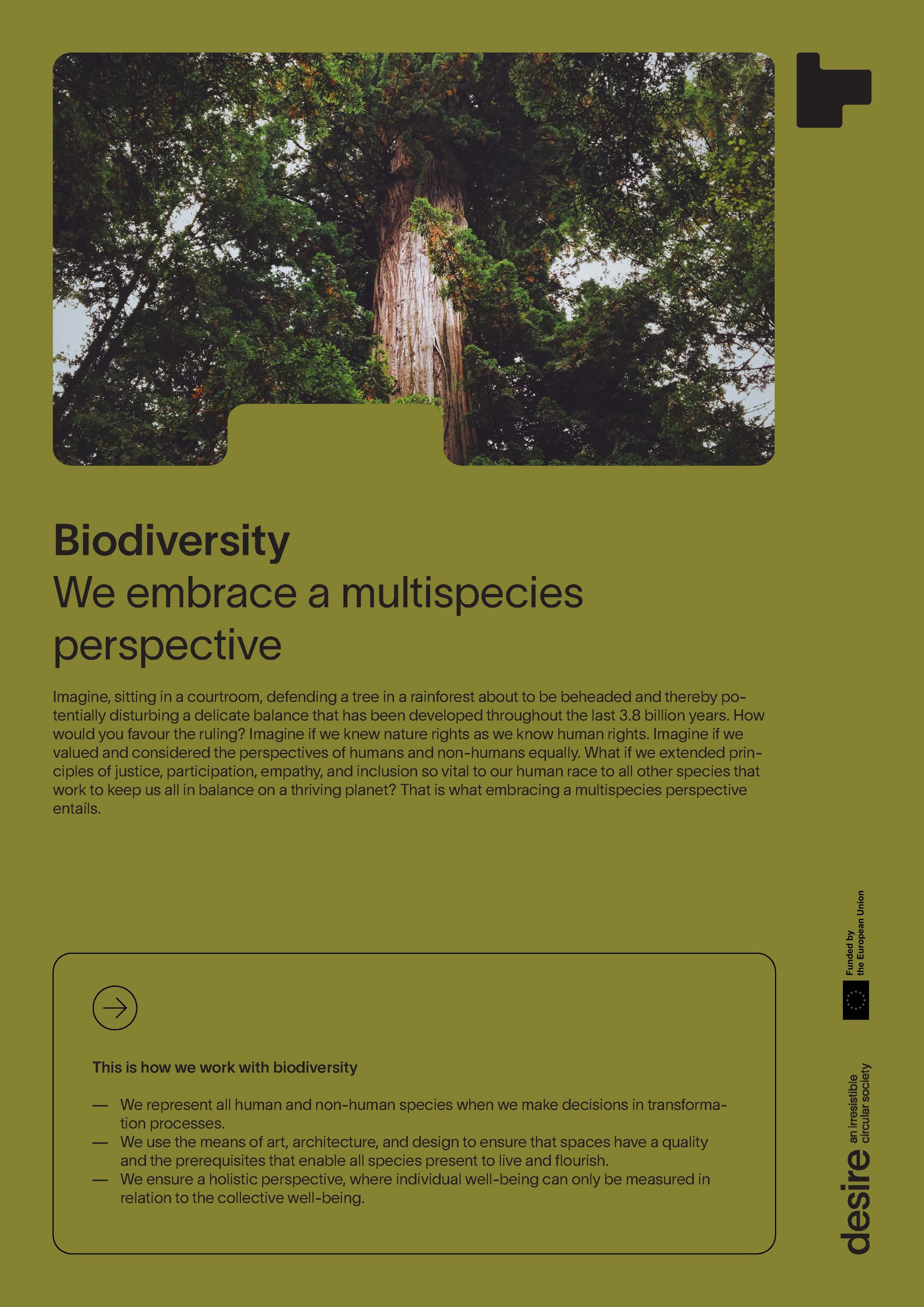 Biodiversity
We embrace a multispecies perspective

Imagine, sitting in a courtroom, defending a tree in a rainforest about to be beheaded and thereby potentially disturbing a delicate balance that has been developed throughout the last 3.8 billion years. How would you favour the ruling? Imagine if we knew nature rights as we know human rights. Imagine if we valued and considered the perspectives of humans and non-humans equally. What if we extended principles of justice, participation, empathy, and inclusion so vital to our human race to all other species that work to keep us all in balance on a thriving planet? That is what embracing a multispecies perspective entails.

This is how we work with biodiversity

— We represent all human and non-human species when we make decisions in transformation processes.
— We use the means of art, architecture, and design to ensure that spaces have a quality and the prerequisites that enable all species present to live and flourish.
— We ensure a holistic perspective, where individual well-being can only be measured in relation to the collective well-being.

Funded by the European Union

desire an irresistible circular society